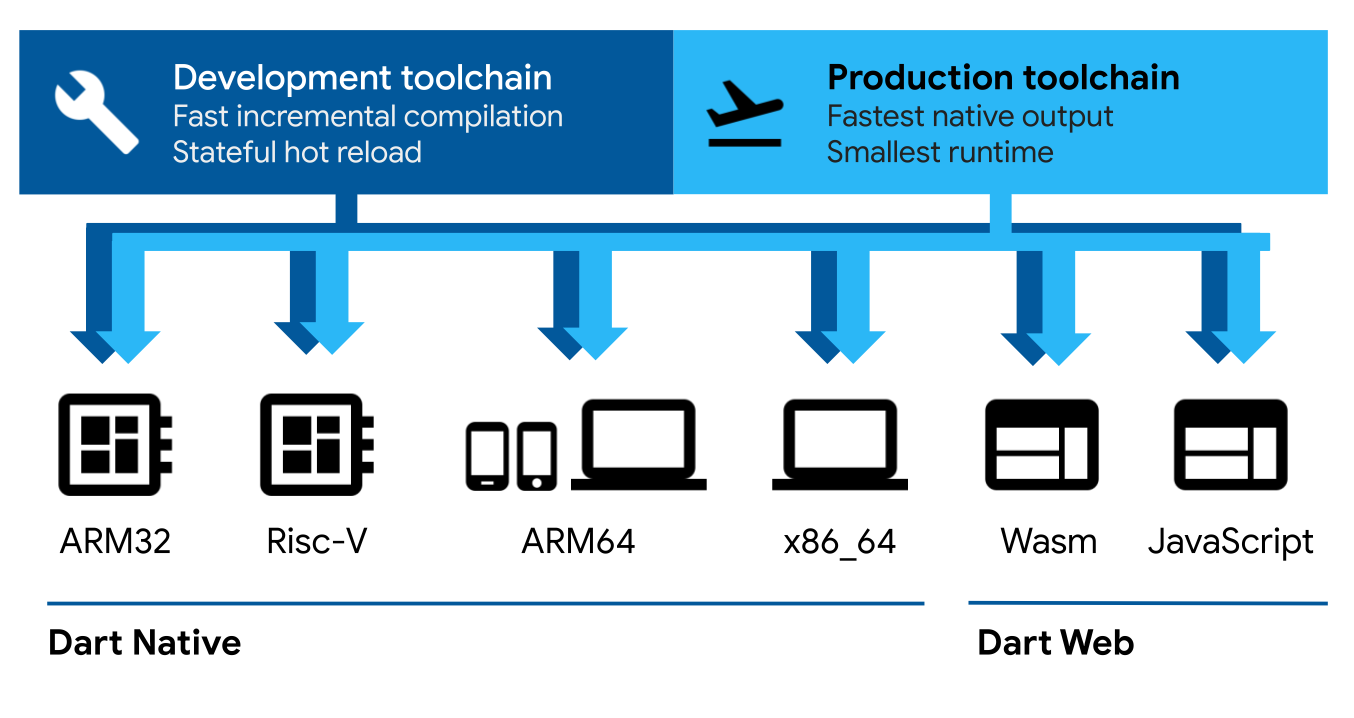 Development toolchain
Fast incremental compilation
Stateful hot reload

Production toolchain
Fastest native output
Smallest runtime

ARM32

Risc-V

ARM64

x86_64

Wasm

JavaScript

Dart Native

Dart Web